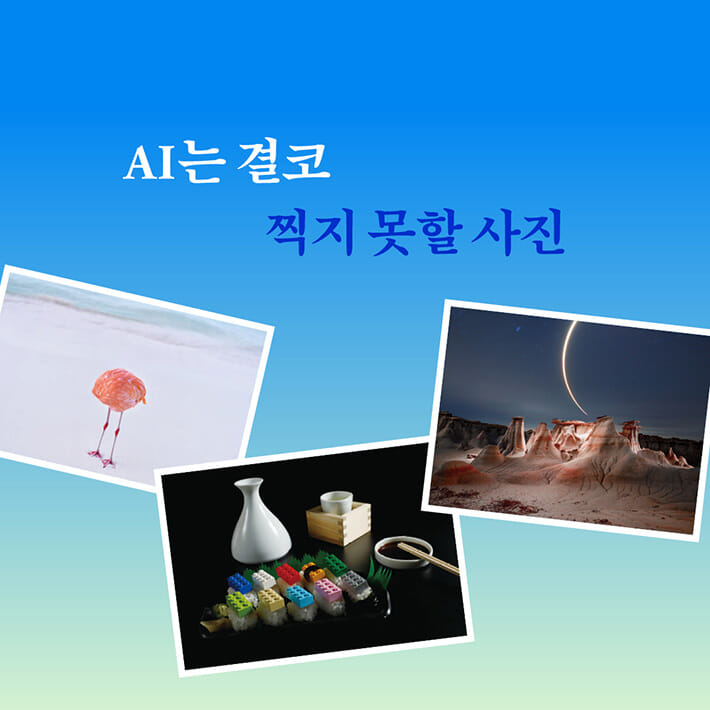 AI는 결코

찍지 못할 사진